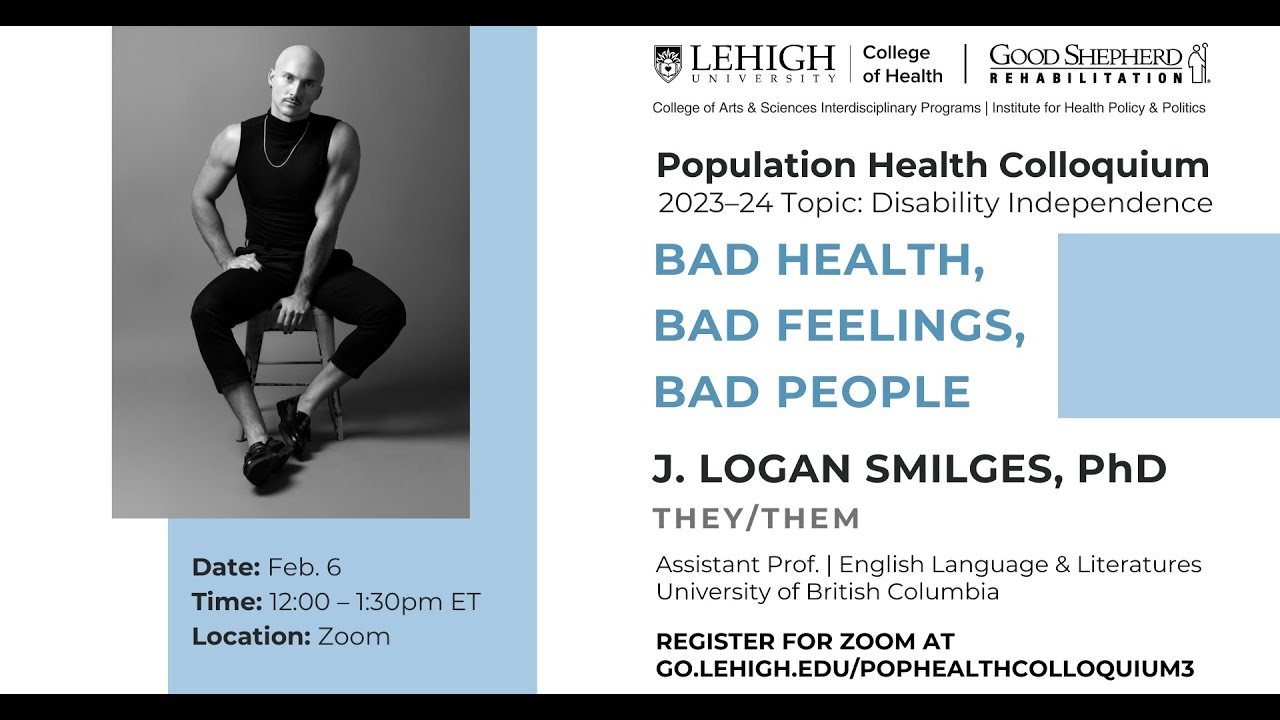 LEHIGH UNIVERSITY | College of Health | GOOD SHEPHERD REHABILITATION

College of Arts & Sciences Interdisciplinary Programs | Institute for Health Policy & Politics

Population Health Colloquium
2023–24 Topic: Disability Independence

BAD HEALTH, BAD FEELINGS, BAD PEOPLE

J. LOGAN SMILGES, PhD
THEY/THEM

Assistant Prof. | English Language & Literatures
University of British Columbia

REGISTER FOR ZOOM AT GO.LEHIGH.EDU/POPHEALTHCOLLOQUIUM3

Date: Feb. 6
Time: 12:00 – 1:30pm ET
Location: Zoom